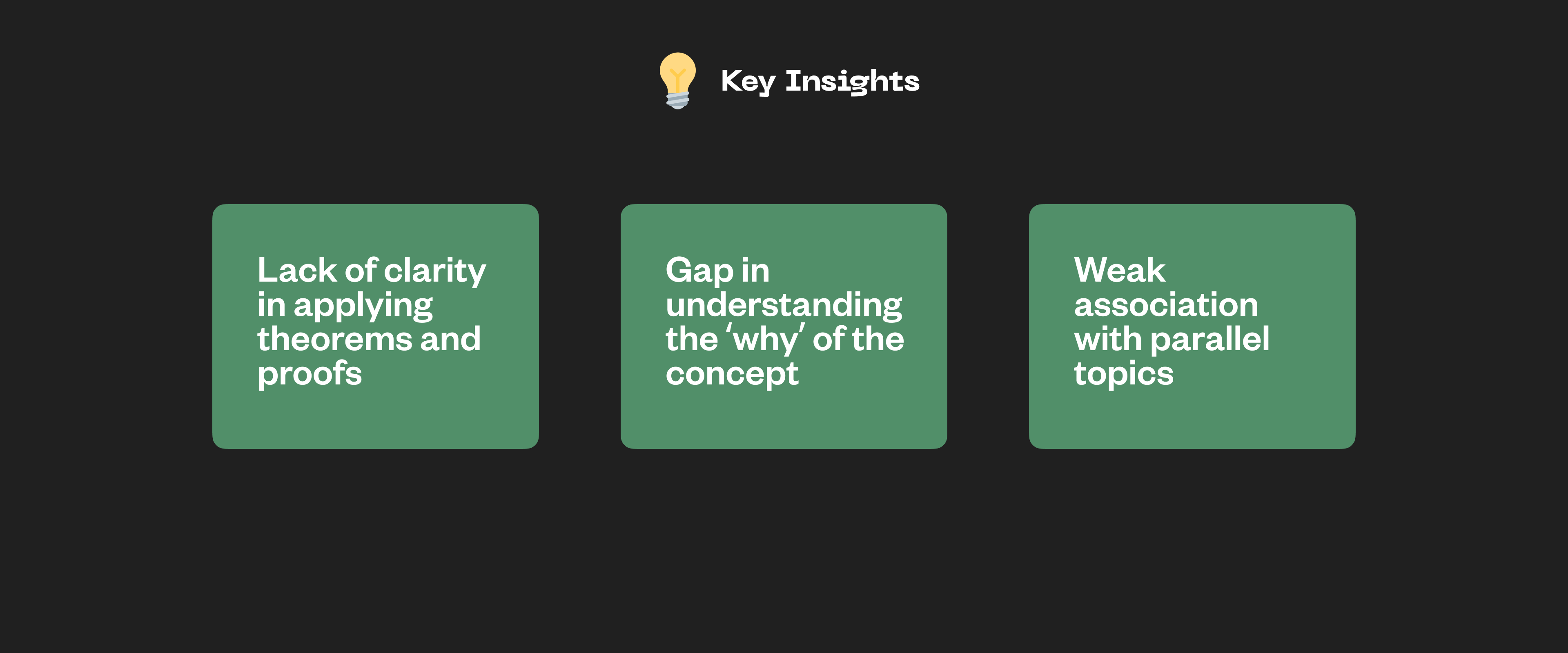 Key Insights

Lack of clarity in applying theorems and proofs

Gap in understanding the ‘why’ of the concept

Weak association with parallel topics